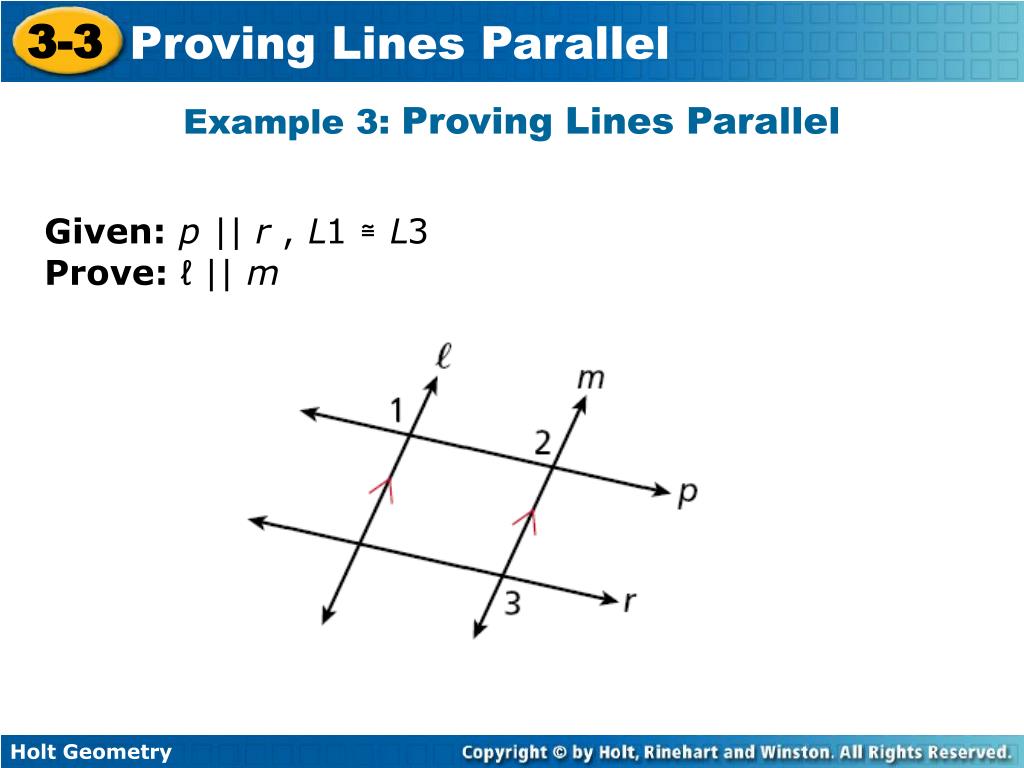 3-3 Proving Lines Parallel

Example 3: Proving Lines Parallel

Given: $p \parallel r$ , $L1 \cong L3$
Prove: $\ell \parallel m$

$\ell$
$m$
1
2
$p$
3
$r$

Holt Geometry

Copyright © by Holt, Rinehart and Winston. All Rights Reserved.